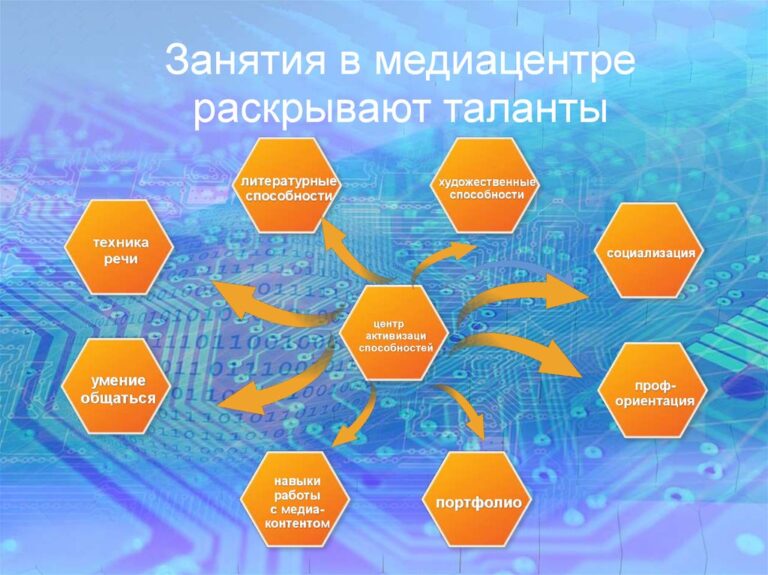 Занятия в медиацентре раскрывают таланты

литературные способности

художественные способности

техника речи

социализация

центр активизаци способностей

умение общаться

проф-ориентация

навыки работы с медиа-контентом

портфолио